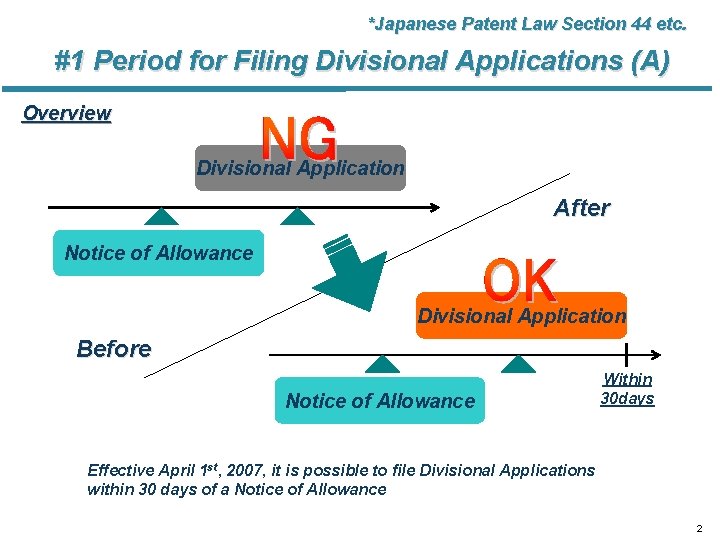 *Japanese Patent Law Section 44 etc.

#1 Period for Filing Divisional Applications (A)

Overview

NG

Divisional Application

After

Notice of Allowance

OK

Divisional Application

Before

Notice of Allowance

Within 30days

Effective April 1$^{st}$, 2007, it is possible to file Divisional Applications within 30 days of a Notice of Allowance

2